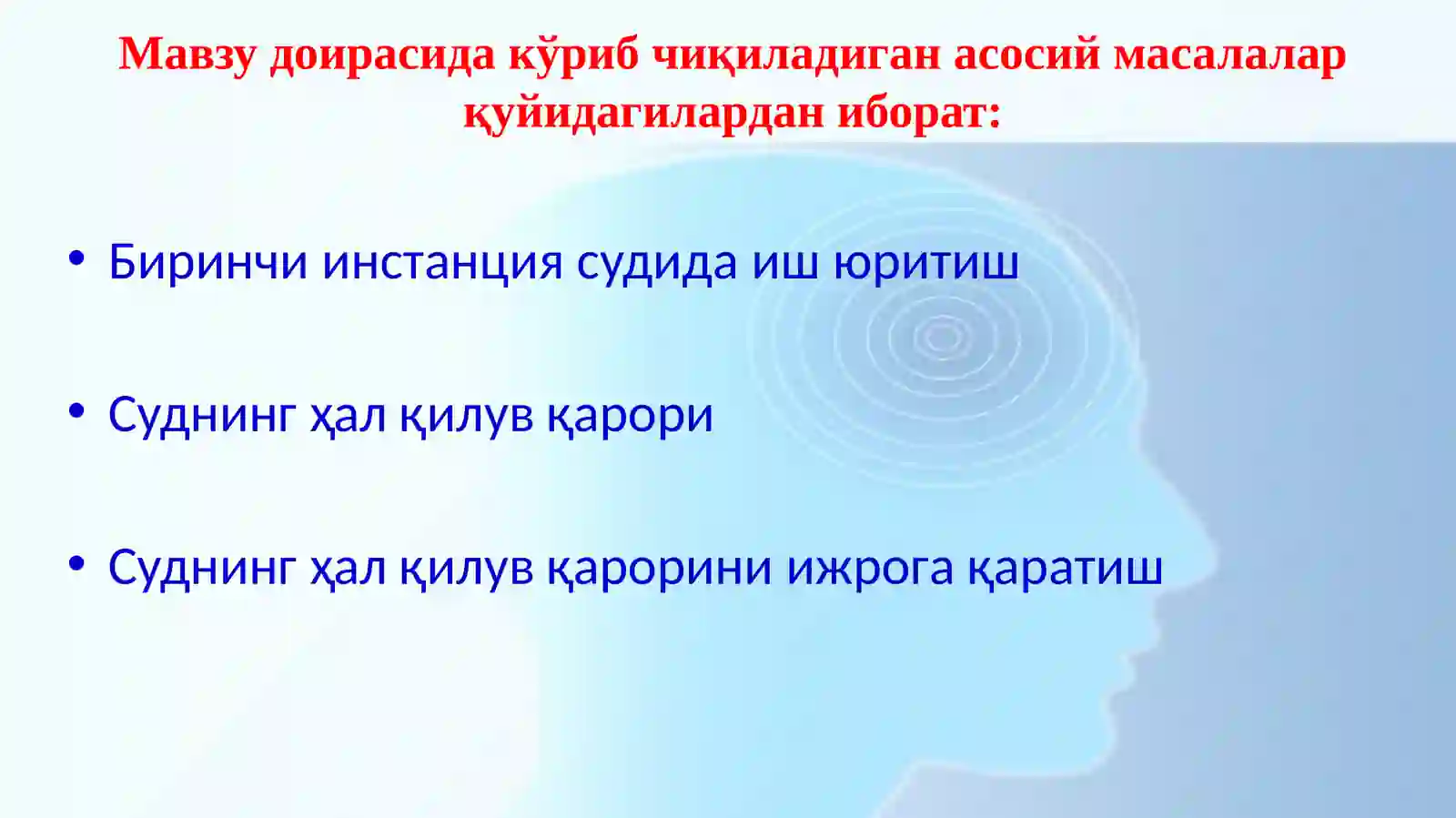 Мавзу доирасида кўриб чиқиладиган асосий масалалар қуйидагилардан иборат:

• Биринчи инстанция судида иш юритиш

• Суднинг ҳал қилув қарори

• Суднинг ҳал қилув қарорини ижрога қаратиш